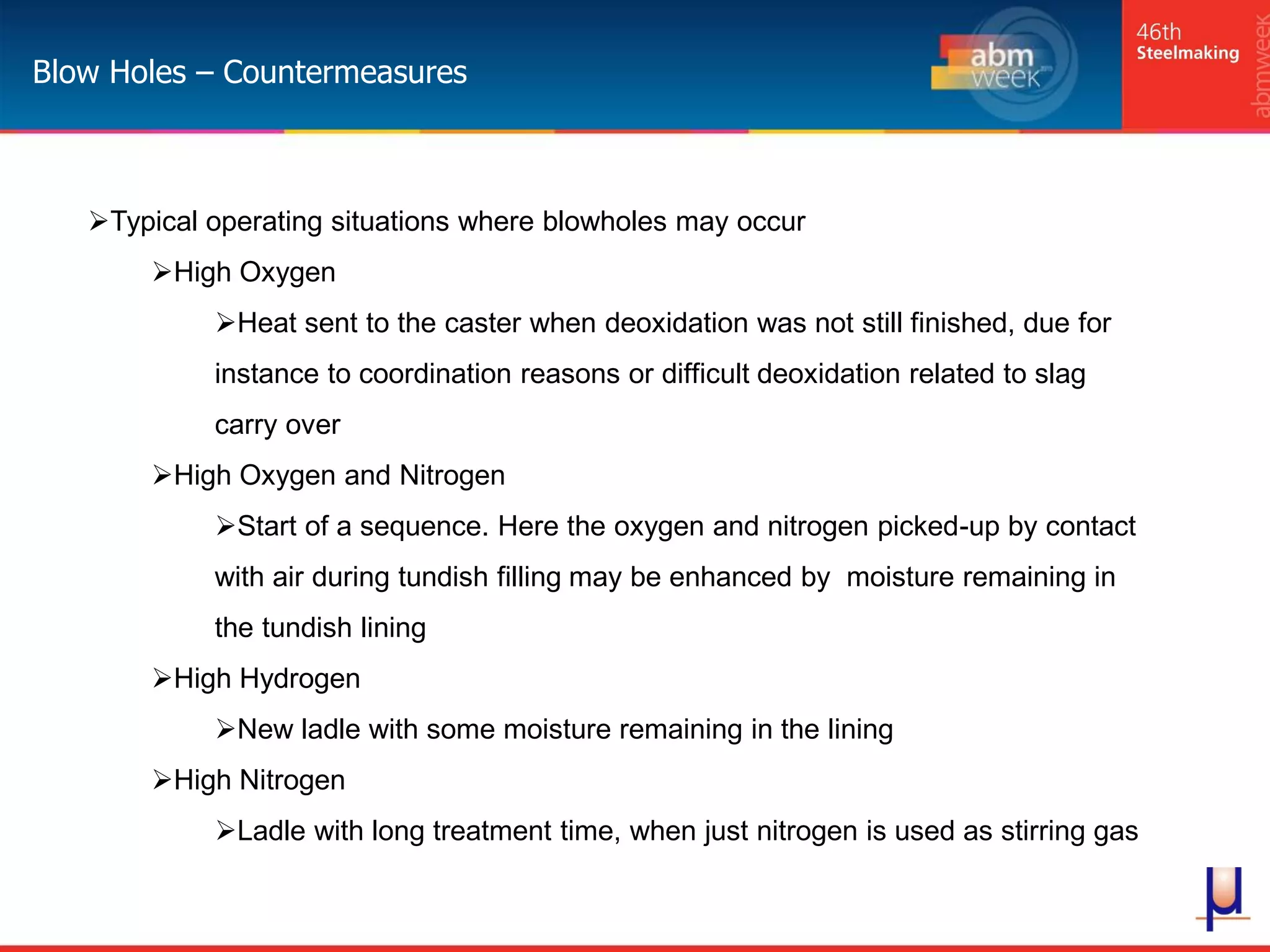 Blow Holes – Countermeasures

abm week

46th Steelmaking

abmweek

➢Typical operating situations where blowholes may occur

➢High Oxygen

➢Heat sent to the caster when deoxidation was not still finished, due for instance to coordination reasons or difficult deoxidation related to slag carry over

➢High Oxygen and Nitrogen

➢Start of a sequence. Here the oxygen and nitrogen picked-up by contact with air during tundish filling may be enhanced by moisture remaining in the tundish lining

➢High Hydrogen

➢New ladle with some moisture remaining in the lining

➢High Nitrogen

➢Ladle with long treatment time, when just nitrogen is used as stirring gas